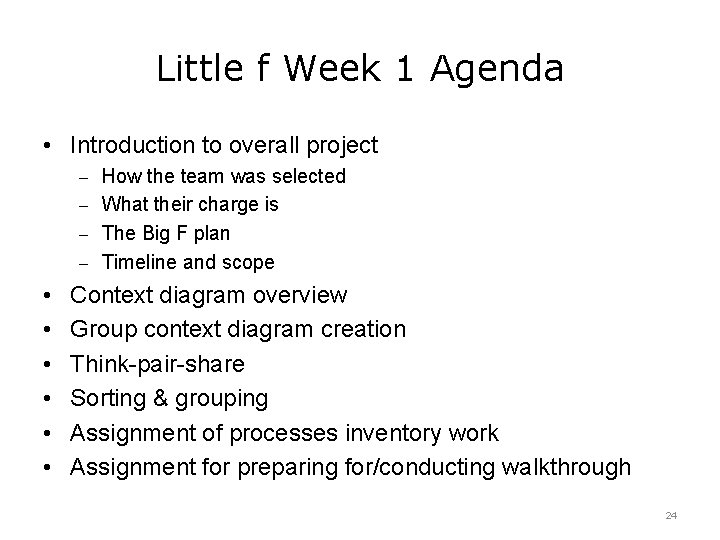 Little f Week 1 Agenda

• Introduction to overall project
  – How the team was selected
  – What their charge is
  – The Big F plan
  – Timeline and scope
• Context diagram overview
• Group context diagram creation
• Think-pair-share
• Sorting & grouping
• Assignment of processes inventory work
• Assignment for preparing for/conducting walkthrough

24